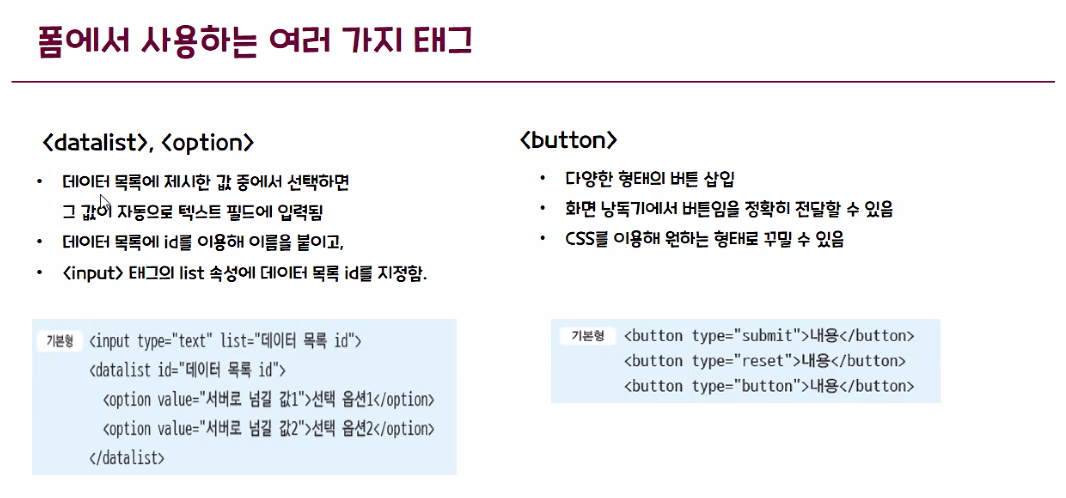 폼에서 사용하는 여러 가지 태그

<datalist>, <option>

• 데이터 목록에 제시한 값 중에서 선택하면 그 값이 자동으로 텍스트 필드에 입력됨
• 데이터 목록에 id를 이용해 이름을 붙이고,
• <input> 태그의 list 속성에 데이터 목록 id를 지정함.

기본형 <input type="text" list="데이터 목록 id">
<datalist id="데이터 목록 id">
<option value="서버로 넘길 값1">선택 옵션1</option>
<option value="서버로 넘길 값2">선택 옵션2</option>
</datalist>

<button>

• 다양한 형태의 버튼 삽입
• 화면 낭독기에서 버튼임을 정확히 전달할 수 있음
• CSS를 이용해 원하는 형태로 꾸밀 수 있음

기본형 <button type="submit">내용</button>
<button type="reset">내용</button>
<button type="button">내용</button>